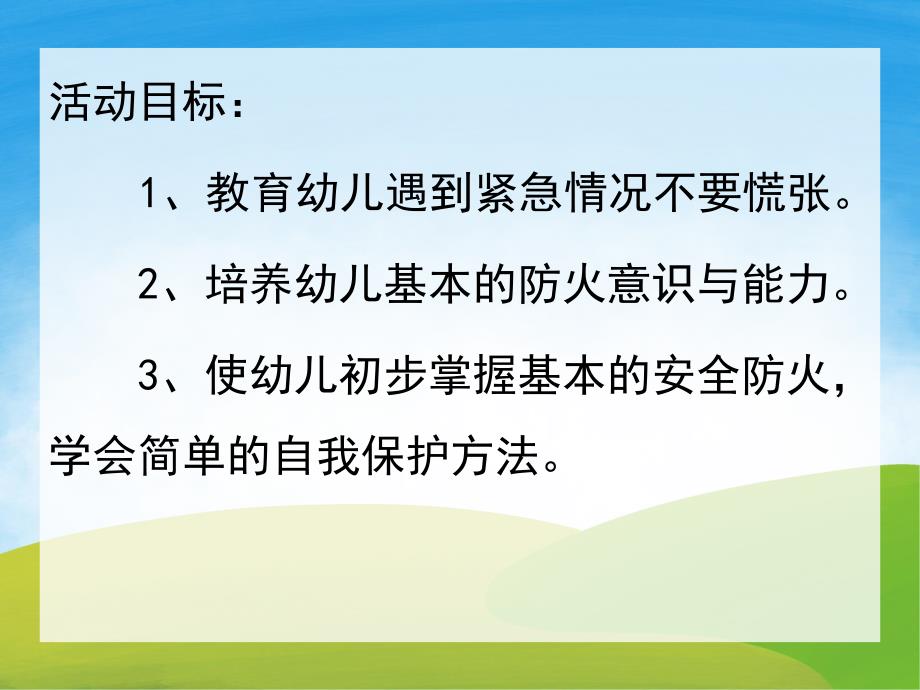 活动目标：

1、教育幼儿遇到紧急情况不要慌张。

2、培养幼儿基本的防火意识与能力。

3、使幼儿初步掌握基本的安全防火，学会简单的自我保护方法。